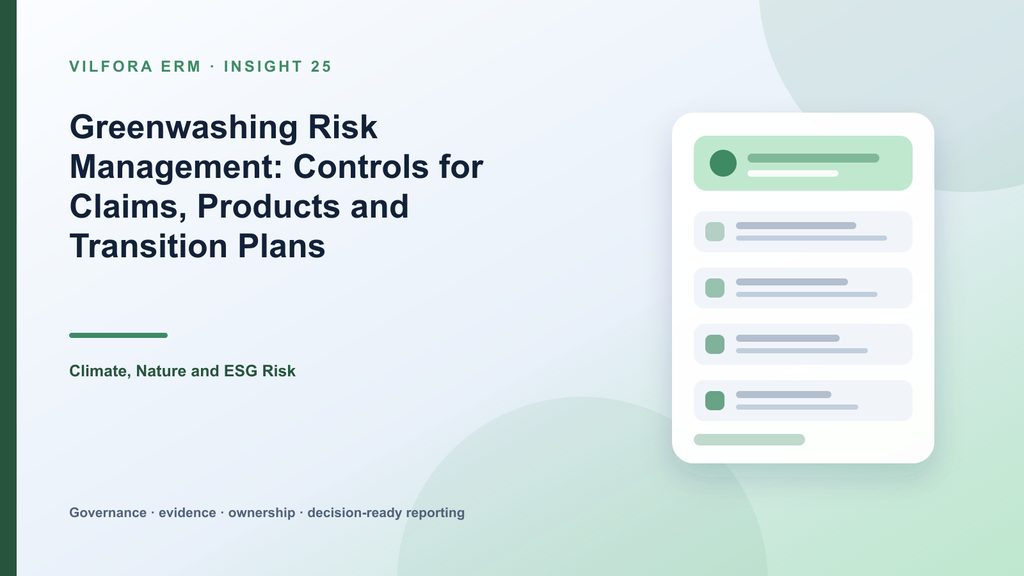 VILFORA ERM · INSIGHT 25

Greenwashing Risk Management: Controls for Claims, Products and Transition Plans

Climate, Nature and ESG Risk

Governance · evidence · ownership · decision-ready reporting